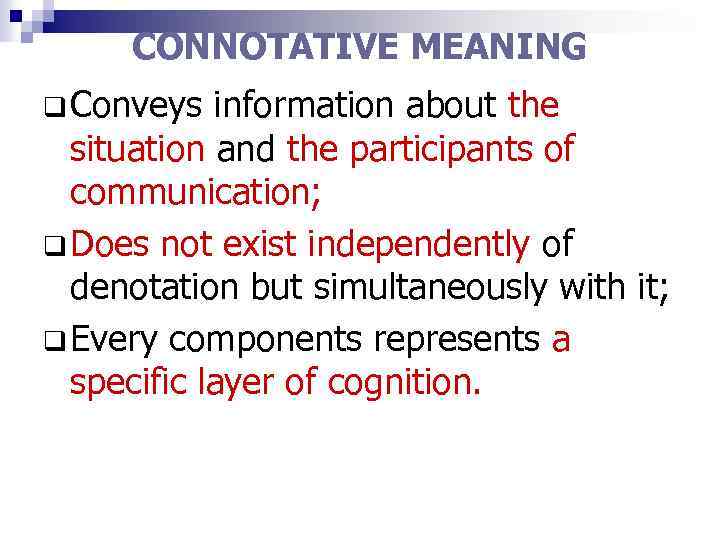 CONNOTATIVE MEANING

❑ Conveys information about the situation and the participants of communication;

❑ Does not exist independently of denotation but simultaneously with it;

❑ Every components represents a specific layer of cognition.